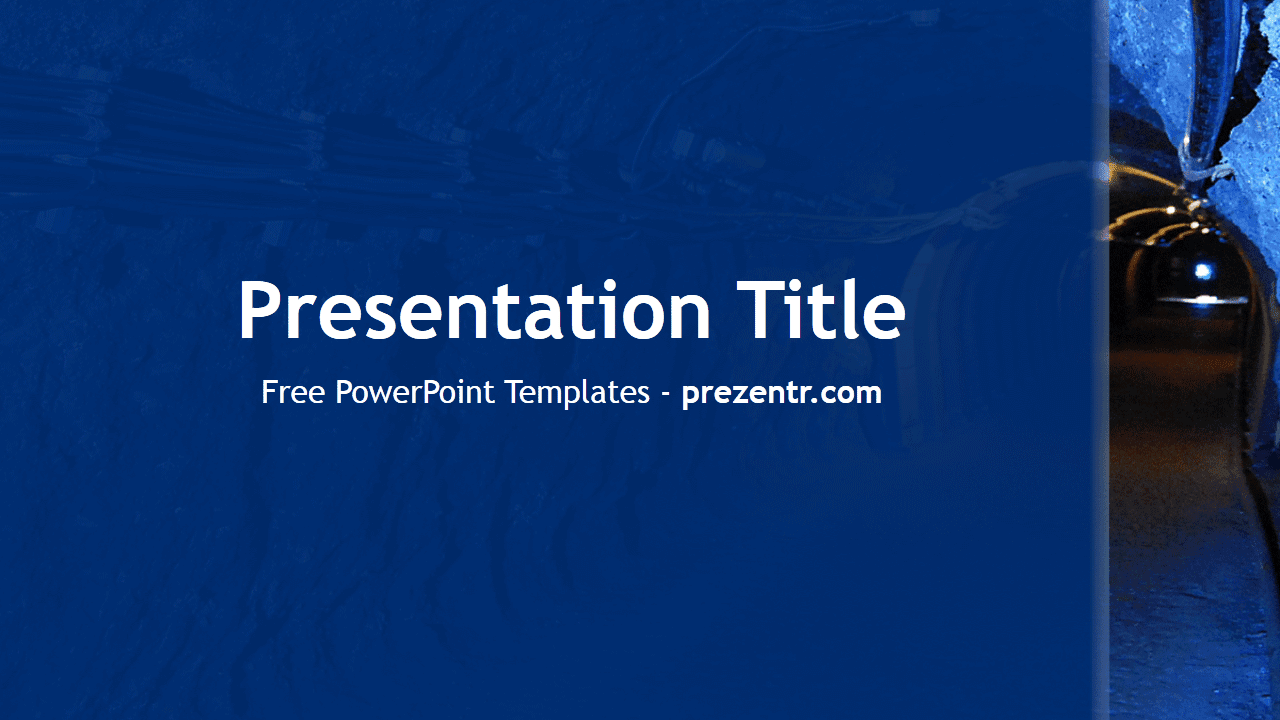 Presentation Title

Free PowerPoint Templates - prezentr.com